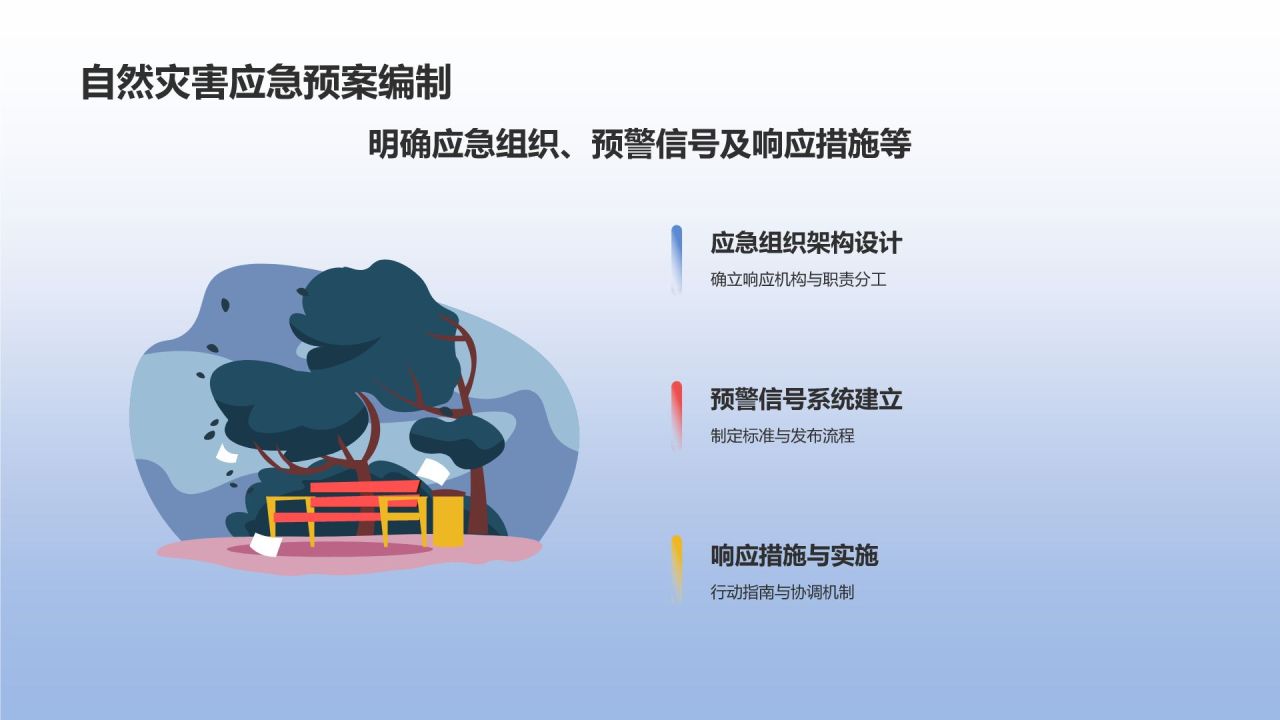 自然灾害应急预案编制

明确应急组织、预警信号及响应措施等

应急组织架构设计

确立响应机构与职责分工

预警信号系统建立

制定标准与发布流程

响应措施与实施

行动指南与协调机制